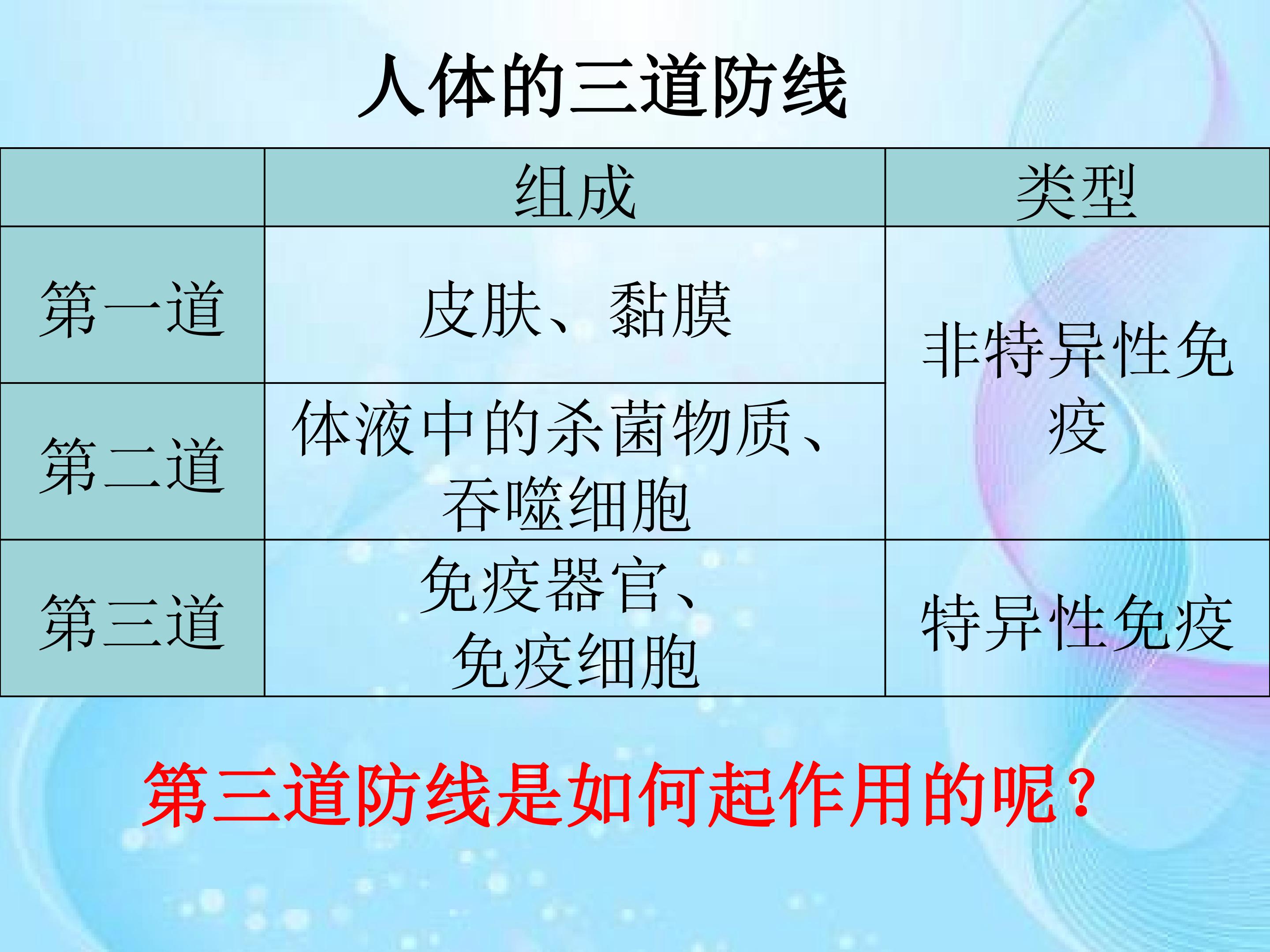 人体的三道防线

|  | 组成 | 类型 |
|---|---|---|
| 第一道 | 皮肤、黏膜 | 非特异性免疫 |
| 第二道 | 体液中的杀菌物质、吞噬细胞 |  |
| 第三道 | 免疫器官、免疫细胞 | 特异性免疫 |

第三道防线是如何起作用的呢？